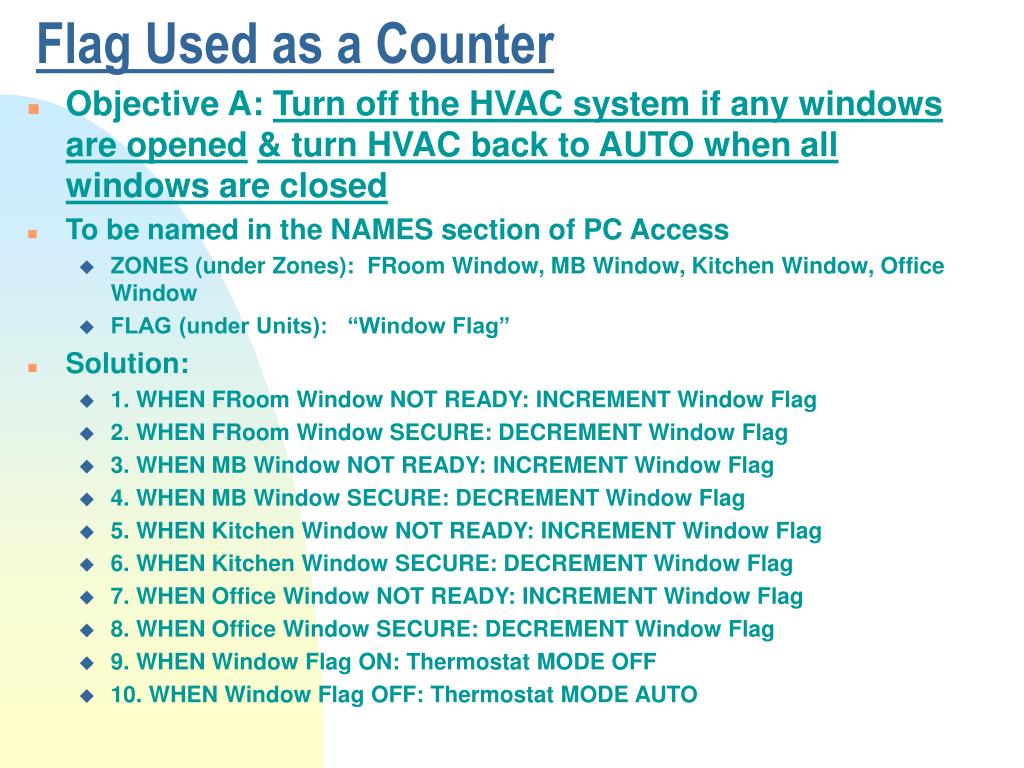 Flag Used as a Counter

Objective A: Turn off the HVAC system if any windows are opened & turn HVAC back to AUTO when all windows are closed

To be named in the NAMES section of PC Access

ZONES (under Zones): FRoom Window, MB Window, Kitchen Window, Office Window

FLAG (under Units): “Window Flag”

Solution:

1. WHEN FRoom Window NOT READY: INCREMENT Window Flag

2. WHEN FRoom Window SECURE: DECREMENT Window Flag

3. WHEN MB Window NOT READY: INCREMENT Window Flag

4. WHEN MB Window SECURE: DECREMENT Window Flag

5. WHEN Kitchen Window NOT READY: INCREMENT Window Flag

6. WHEN Kitchen Window SECURE: DECREMENT Window Flag

7. WHEN Office Window NOT READY: INCREMENT Window Flag

8. WHEN Office Window SECURE: DECREMENT Window Flag

9. WHEN Window Flag ON: Thermostat MODE OFF

10. WHEN Window Flag OFF: Thermostat MODE AUTO